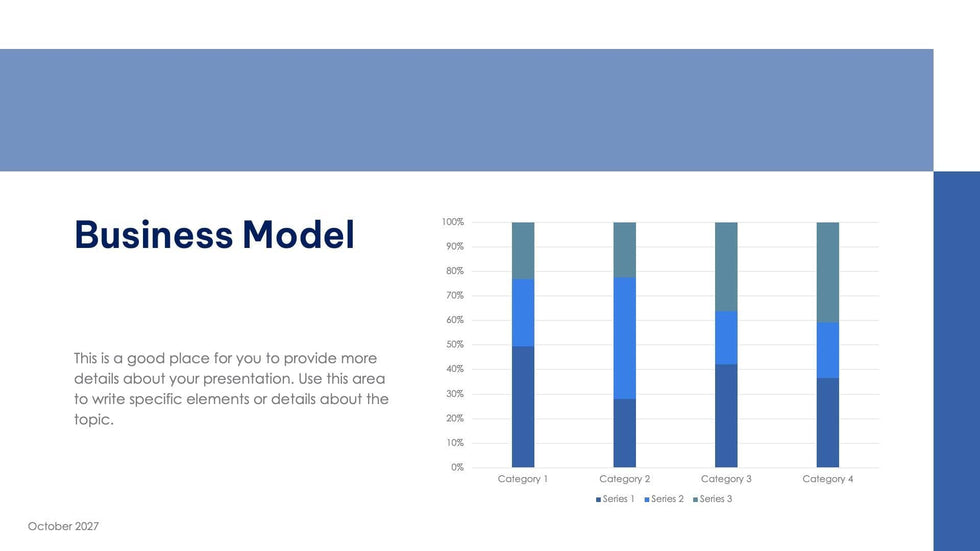 Business Model

This is a good place for you to provide more details about your presentation. Use this area to write specific elements or details about the topic.

100%
90%
80%
70%
60%
50%
40%
30%
20%
10%
0%

Category 1 Category 2 Category 3 Category 4

Series 1 Series 2 Series 3

October 2027